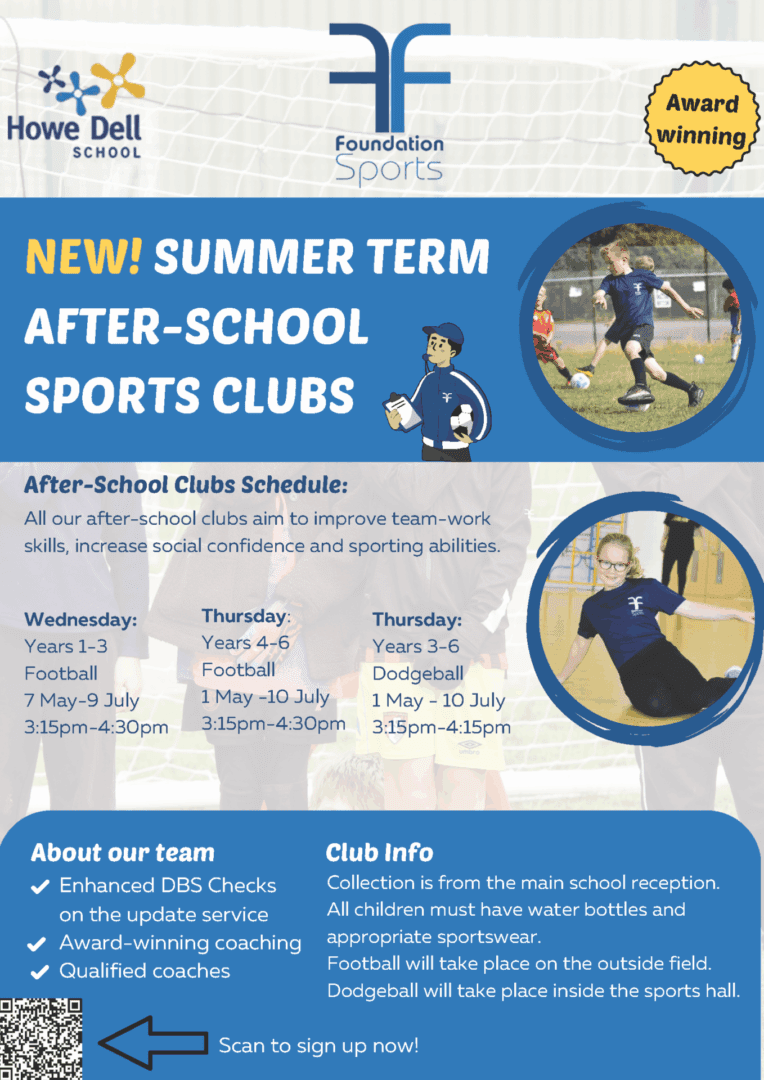 Howe Dell SCHOOL

Foundation Sports

Award winning

NEW! SUMMER TERM AFTER-SCHOOL SPORTS CLUBS

After-School Clubs Schedule:

All our after-school clubs aim to improve team-work skills, increase social confidence and sporting abilities.

Wednesday:
Years 1-3
Football
7 May-9 July
3:15pm-4:30pm

Thursday:
Years 4-6
Football
1 May -10 July
3:15pm-4:30pm

Thursday:
Years 3-6
Dodgeball
1 May - 10 July
3:15pm-4:15pm

About our team
✔ Enhanced DBS Checks on the update service
✔ Award-winning coaching
✔ Qualified coaches

Club Info
Collection is from the main school reception.
All children must have water bottles and appropriate sportswear.
Football will take place on the outside field.
Dodgeball will take place inside the sports hall.

Scan to sign up now!